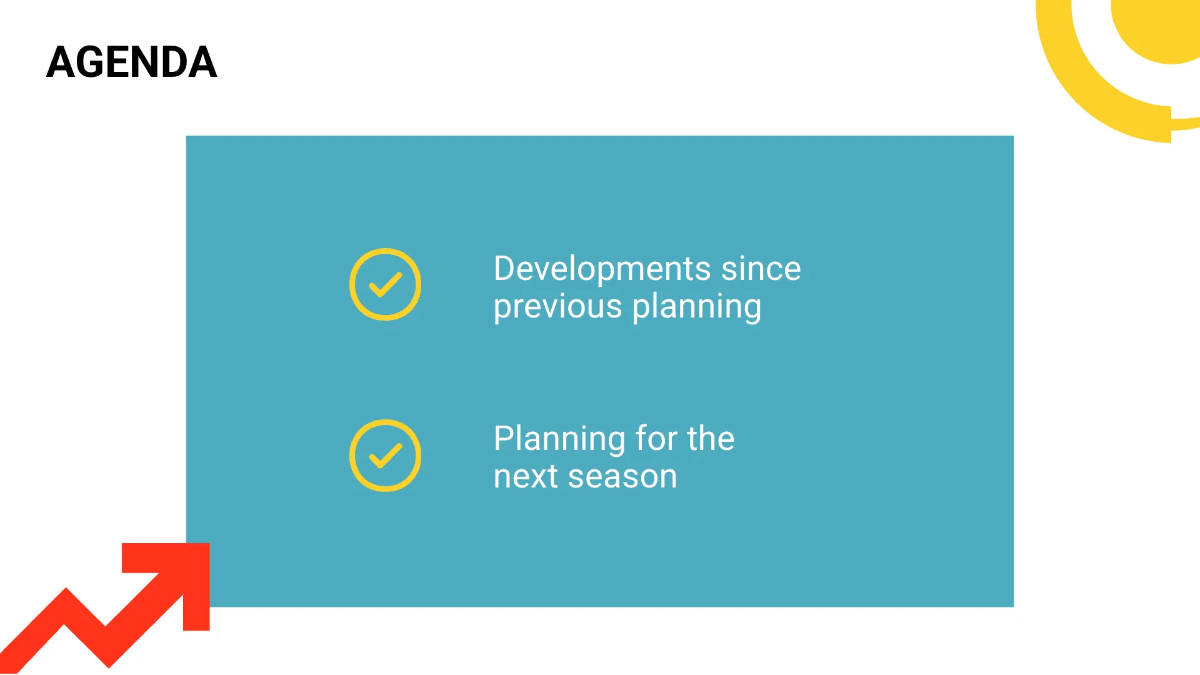 AGENDA

Developments since previous planning

Planning for the next season